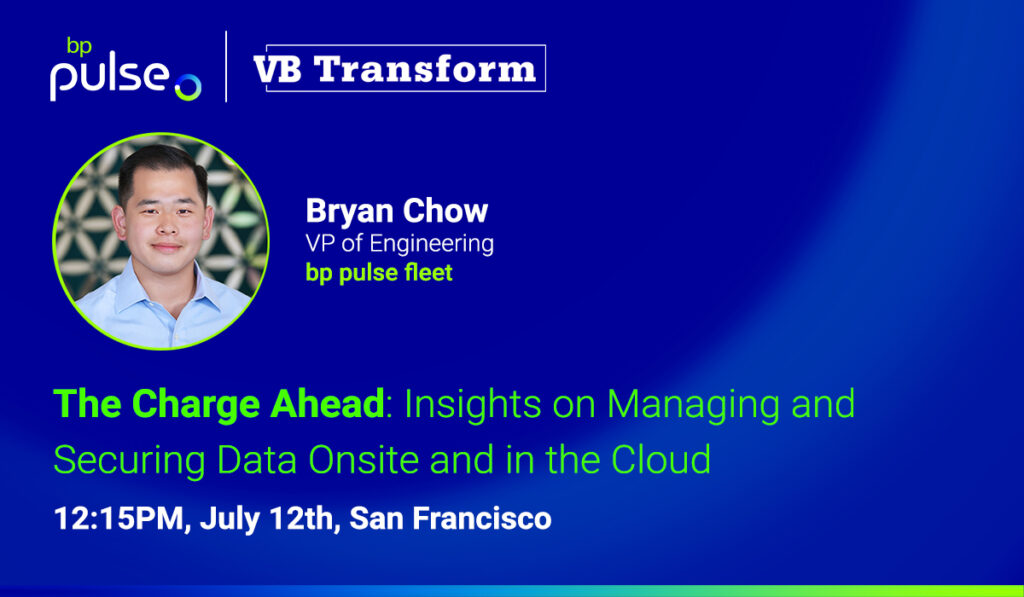 bp pulse

VB Transform

Bryan Chow
VP of Engineering
bp pulse fleet

The Charge Ahead: Insights on Managing and Securing Data Onsite and in the Cloud

12:15PM, July 12th, San Francisco